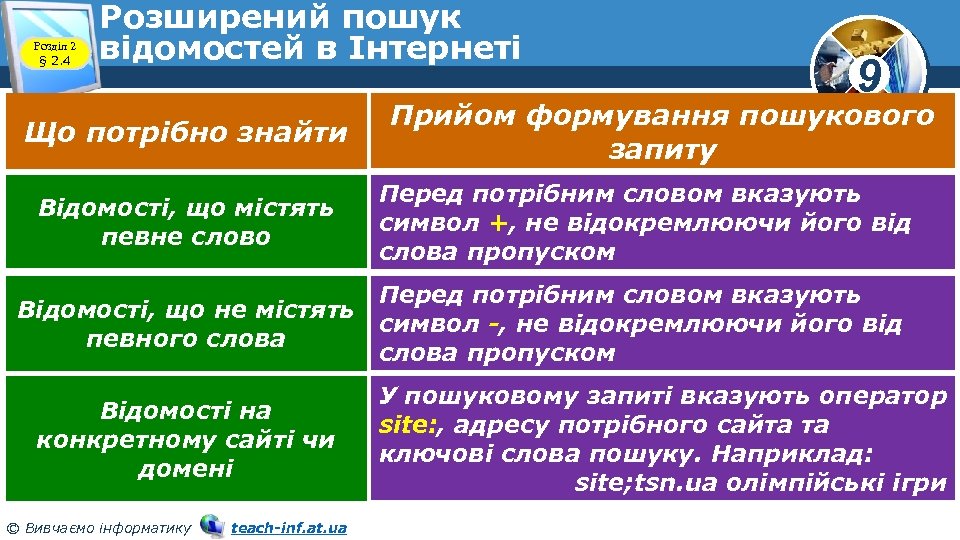 Розділ 2
§ 2.4

Розширений пошук відомостей в Інтернеті

9

| Що потрібно знайти | Прийом формування пошукового запиту |
|---|---|
| Відомості, що містять певне слово | Перед потрібним словом вказують символ +, не відокремлюючи його від слова пропуском |
| Відомості, що не містять певного слова | Перед потрібним словом вказують символ -, не відокремлюючи його від слова пропуском |
| Відомості на конкретному сайті чи домені | У пошуковому запиті вказують оператор site:, адресу потрібного сайта та ключові слова пошуку. Наприклад: site;tsn.ua олімпійські ігри |

© Вивчаємо інформатику teach-inf.at.ua